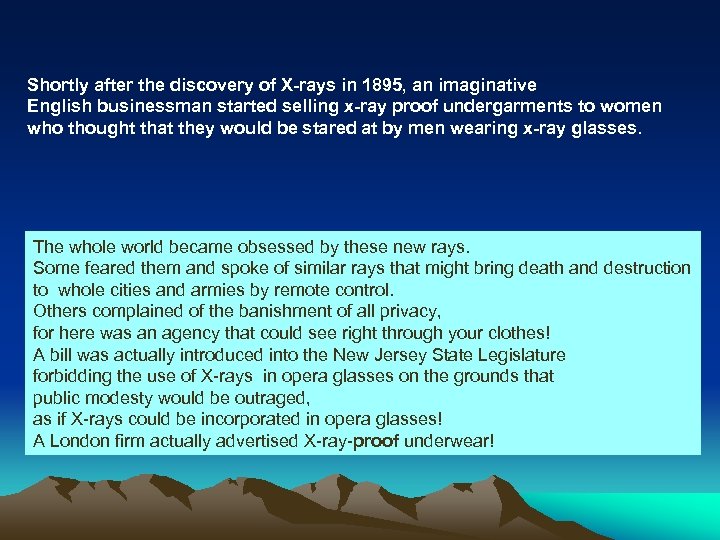 Shortly after the discovery of X-rays in 1895, an imaginative English businessman started selling x-ray proof undergarments to women who thought that they would be stared at by men wearing x-ray glasses.

The whole world became obsessed by these new rays.
Some feared them and spoke of similar rays that might bring death and destruction to whole cities and armies by remote control.
Others complained of the banishment of all privacy, for here was an agency that could see right through your clothes!
A bill was actually introduced into the New Jersey State Legislature forbidding the use of X-rays in opera glasses on the grounds that public modesty would be outraged, as if X-rays could be incorporated in opera glasses!
A London firm actually advertised X-ray-proof underwear!